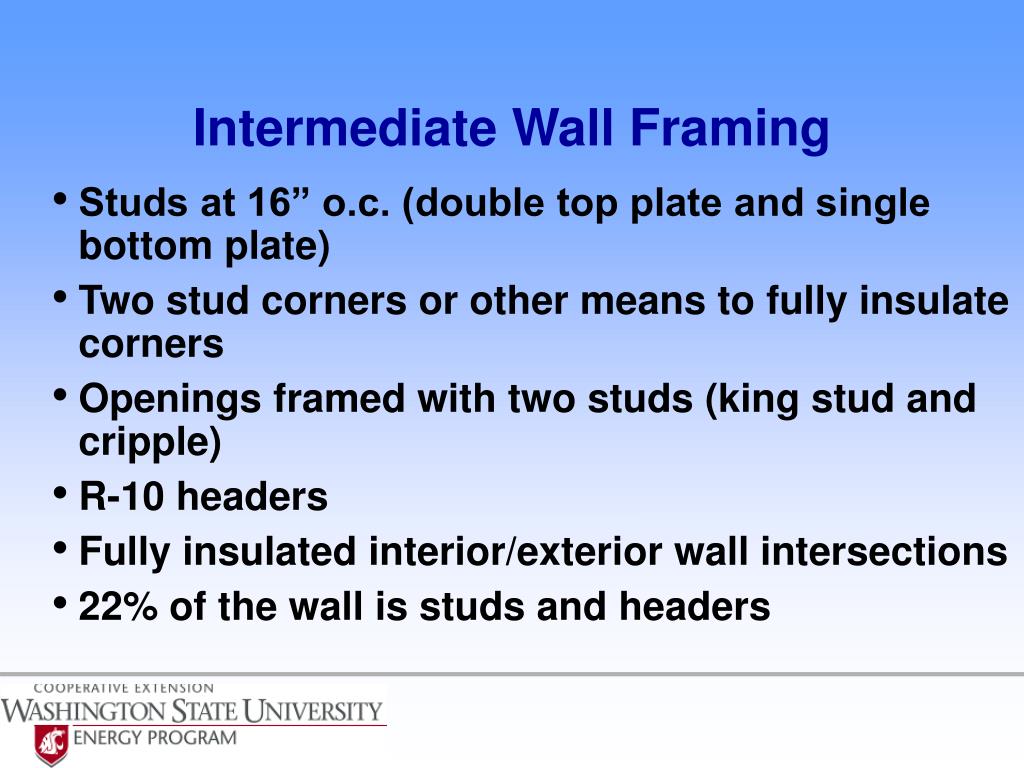 Intermediate Wall Framing

• Studs at 16” o.c. (double top plate and single bottom plate)
• Two stud corners or other means to fully insulate corners
• Openings framed with two studs (king stud and cripple)
• R-10 headers
• Fully insulated interior/exterior wall intersections
• 22% of the wall is studs and headers

COOPERATIVE EXTENSION
WASHINGTON STATE UNIVERSITY
ENERGY PROGRAM